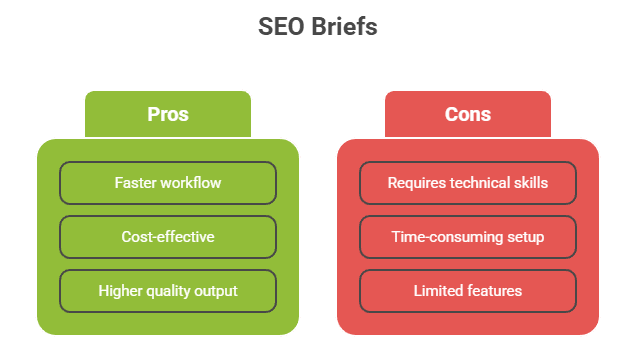 SEO Briefs

Pros

Faster workflow

Cost-effective

Higher quality output

Cons

Requires technical skills

Time-consuming setup

Limited features